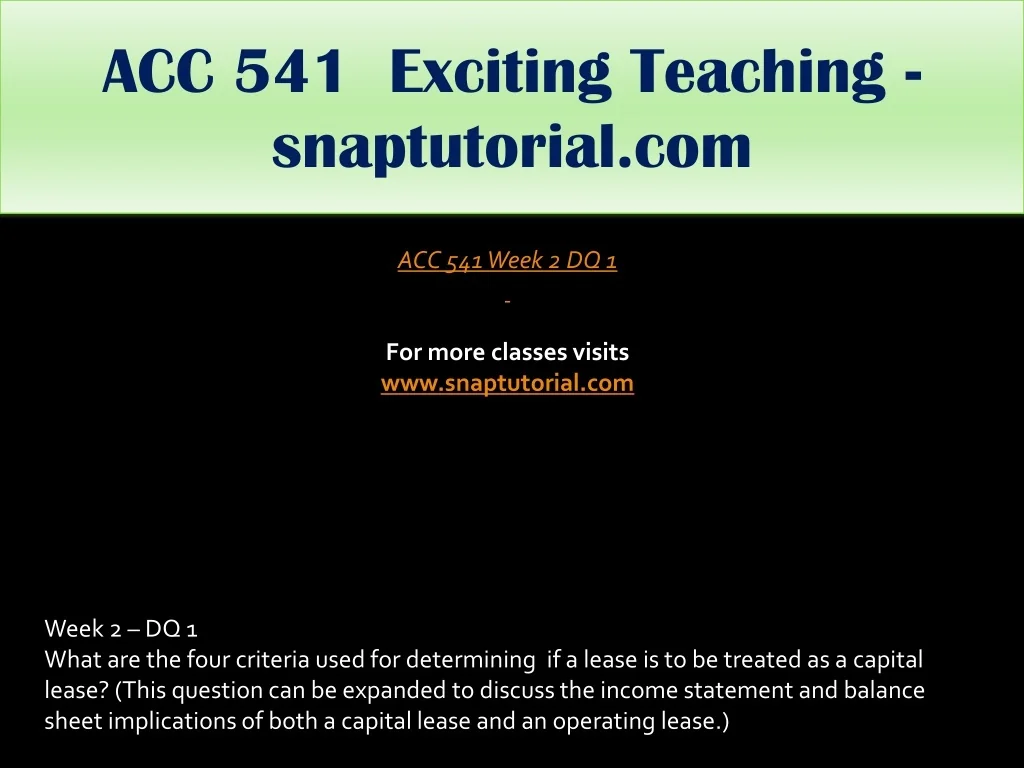 ACC 541 Exciting Teaching - snaptutorial.com

ACC 541 Week 2 DQ 1

-

For more classes visits
www.snaptutorial.com

Week 2 – DQ 1
What are the four criteria used for determining if a lease is to be treated as a capital lease? (This question can be expanded to discuss the income statement and balance sheet implications of both a capital lease and an operating lease.)